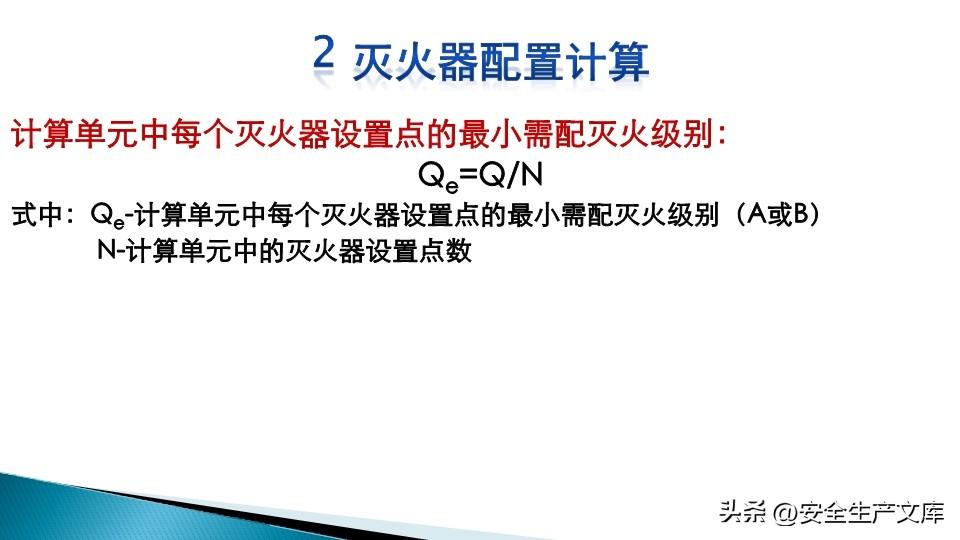 2 灭火器配置计算

计算单元中每个灭火器设置点的最小需配灭火级别：

$Q_e=Q/N$

式中：$Q_e$-计算单元中每个灭火器设置点的最小需配灭火级别（A或B）

N-计算单元中的灭火器设置点数

头条 @安全生产文库